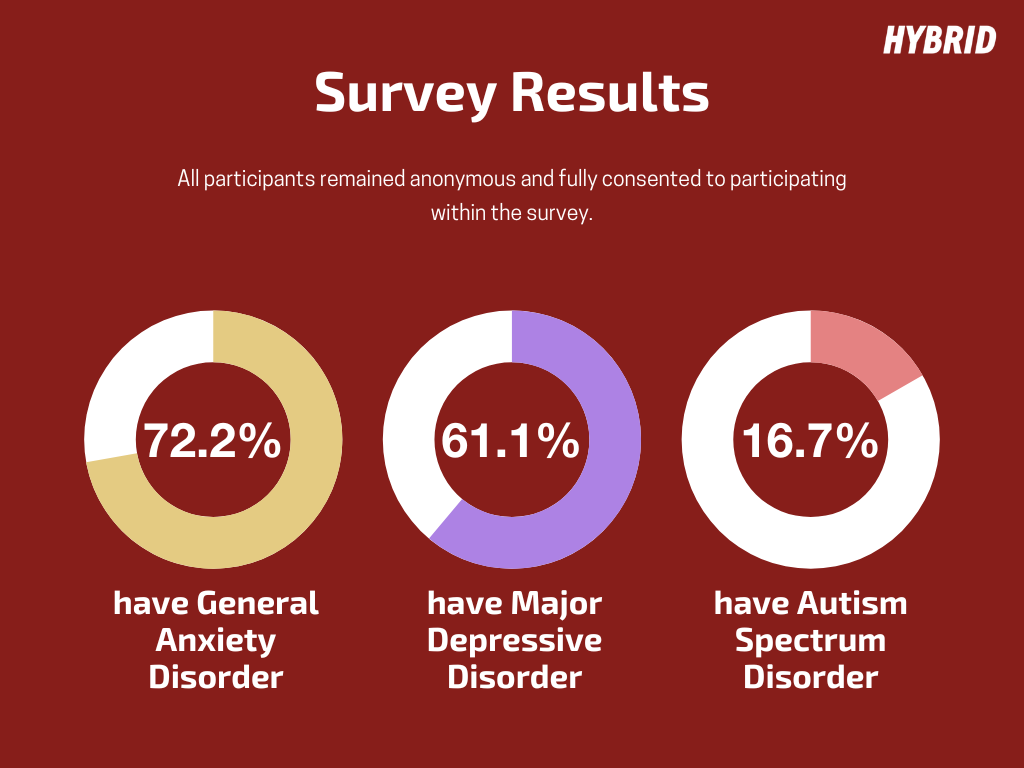 HYBRID

Survey Results

All participants remained anonymous and fully consented to participating within the survey.

72.2%

have General Anxiety Disorder

61.1%

have Major Depressive Disorder

16.7%

have Autism Spectrum Disorder